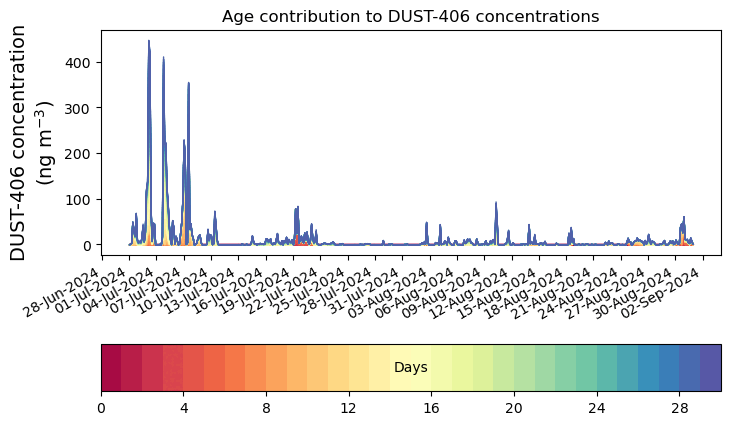 Age contribution to DUST-406 concentrations

DUST-406 concentration (ng m$^{-3}$)

400
300
200
100
0

28-Jun-2024
01-Jul-2024
04-Jul-2024
07-Jul-2024
10-Jul-2024
13-Jul-2024
16-Jul-2024
19-Jul-2024
22-Jul-2024
25-Jul-2024
28-Jul-2024
31-Jul-2024
03-Aug-2024
06-Aug-2024
09-Aug-2024
12-Aug-2024
15-Aug-2024
18-Aug-2024
21-Aug-2024
24-Aug-2024
27-Aug-2024
30-Aug-2024
02-Sep-2024

Days

0
4
8
12
16
20
24
28